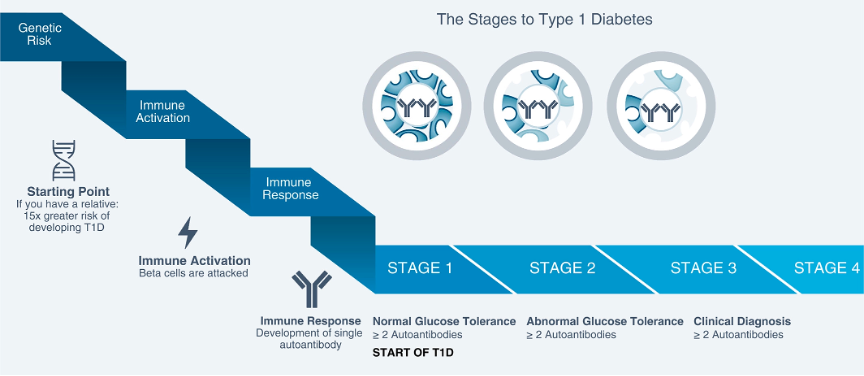 The Stages to Type 1 Diabetes

Genetic Risk

Immune Activation

Immune Response

Starting Point
If you have a relative: 15x greater risk of developing T1D

Immune Activation
Beta cells are attacked

Immune Response
Development of single autoantibody

STAGE 1

STAGE 2

STAGE 3

STAGE 4

Normal Glucose Tolerance
≥ 2 Autoantibodies
START OF T1D

Abnormal Glucose Tolerance
≥ 2 Autoantibodies

Clinical Diagnosis
≥ 2 Autoantibodies